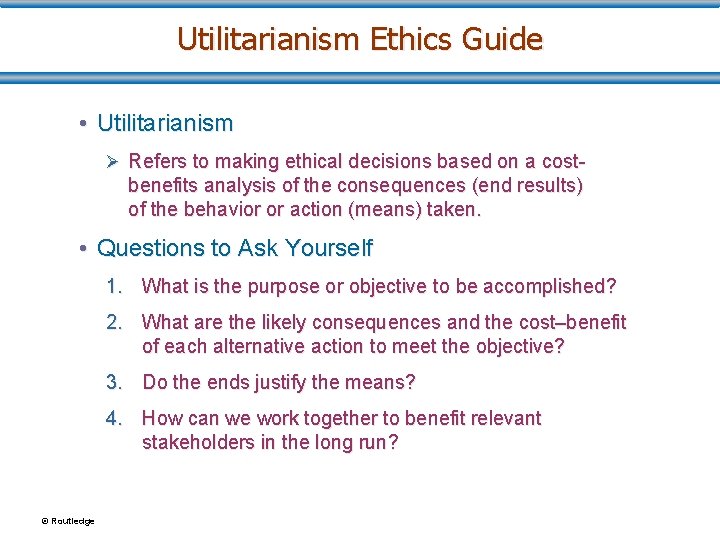 Utilitarianism Ethics Guide

• Utilitarianism

➢ Refers to making ethical decisions based on a cost-benefits analysis of the consequences (end results) of the behavior or action (means) taken.

• Questions to Ask Yourself

1. What is the purpose or objective to be accomplished?

2. What are the likely consequences and the cost–benefit of each alternative action to meet the objective?

3. Do the ends justify the means?

4. How can we work together to benefit relevant stakeholders in the long run?

© Routledge